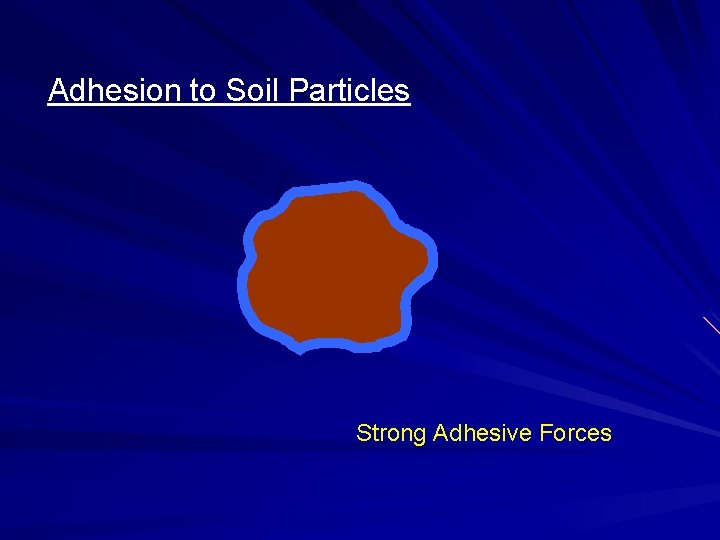 Adhesion to Soil Particles

Strong Adhesive Forces